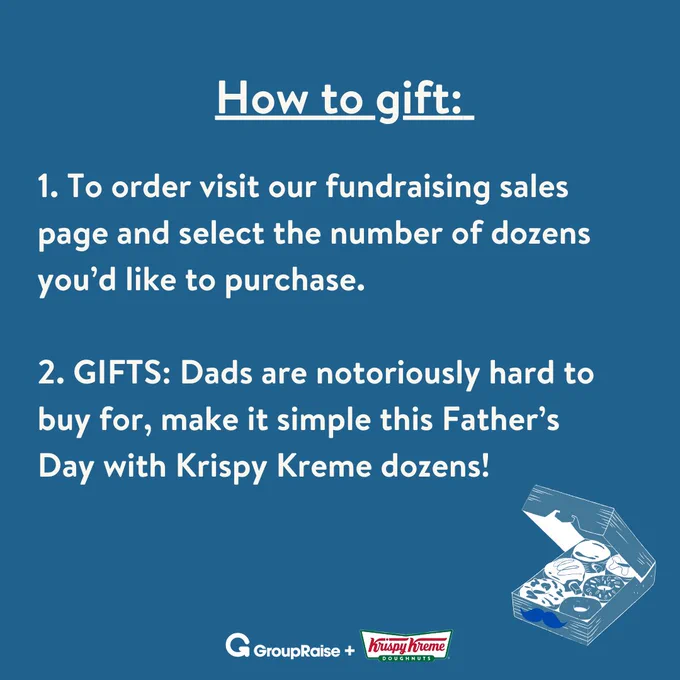 How to gift:

1. To order visit our fundraising sales page and select the number of dozens you'd like to purchase.

2. GIFTS: Dads are notoriously hard to buy for, make it simple this Father's Day with Krispy Kreme dozens!

GroupRaise + Krispy Kreme DOUGHNUTS